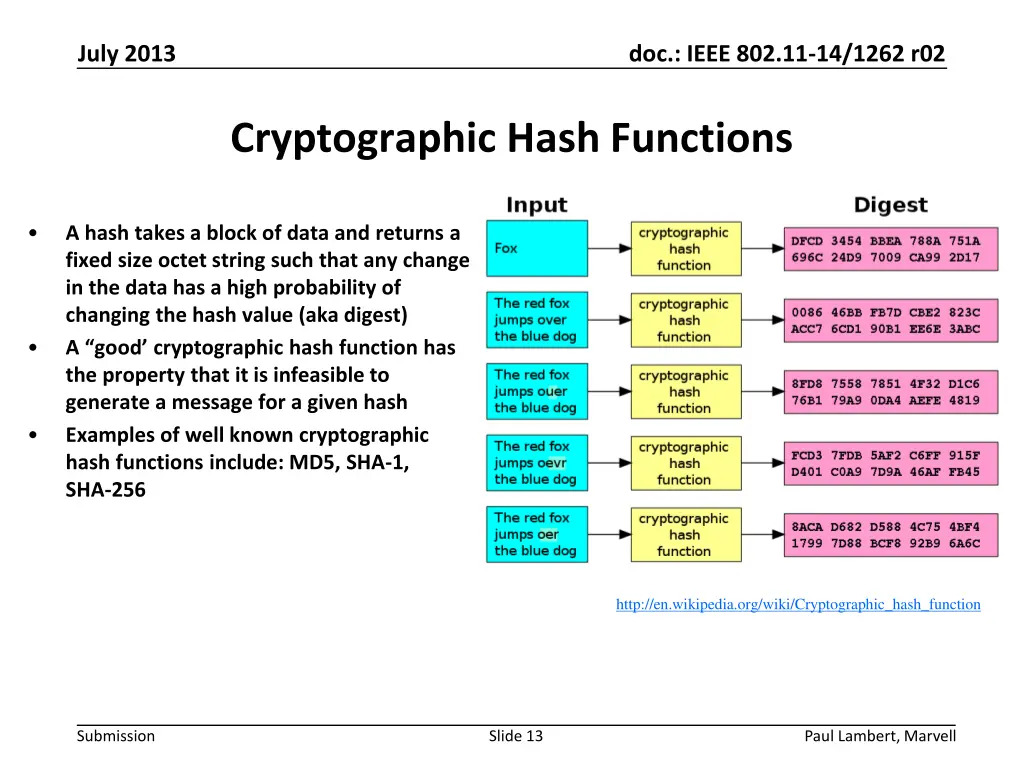 July 2013

doc.: IEEE 802.11-14/1262 r02

Cryptographic Hash Functions

• A hash takes a block of data and returns a fixed size octet string such that any change in the data has a high probability of changing the hash value (aka digest)
• A “good’ cryptographic hash function has the property that it is infeasible to generate a message for a given hash
• Examples of well known cryptographic hash functions include: MD5, SHA-1, SHA-256

Input

Digest

Fox

cryptographic hash function

DFCD 3454 BBEA 788A 751A 696C 24D9 7009 CA99 2D17

The red fox jumps over the blue dog

cryptographic hash function

0086 46BB FB7D CBE2 823C ACC7 6CD1 90B1 EE6E 3ABC

The red fox jumps ouer the blue dog

cryptographic hash function

8FD8 7558 7851 4F32 D1C6 76B1 79A9 0DA4 AEFE 4819

The red fox jumps oevr the blue dog

cryptographic hash function

FCD3 7FDB 5AF2 C6FF 915F D401 C0A9 7D9A 46AF FB45

The red fox jumps oer the blue dog

cryptographic hash function

8ACA D682 D588 4C75 4BF4 1799 7D88 BCF8 92B9 6A6C

http://en.wikipedia.org/wiki/Cryptographic_hash_function

Submission

Slide 13

Paul Lambert, Marvell